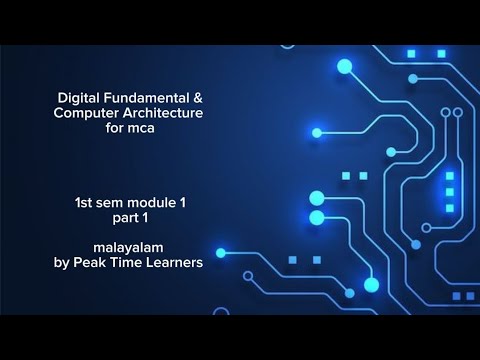 Digital Fundamental &
Computer Architecture
for mca

1st sem module 1
part 1

malayalam
by Peak Time Learners